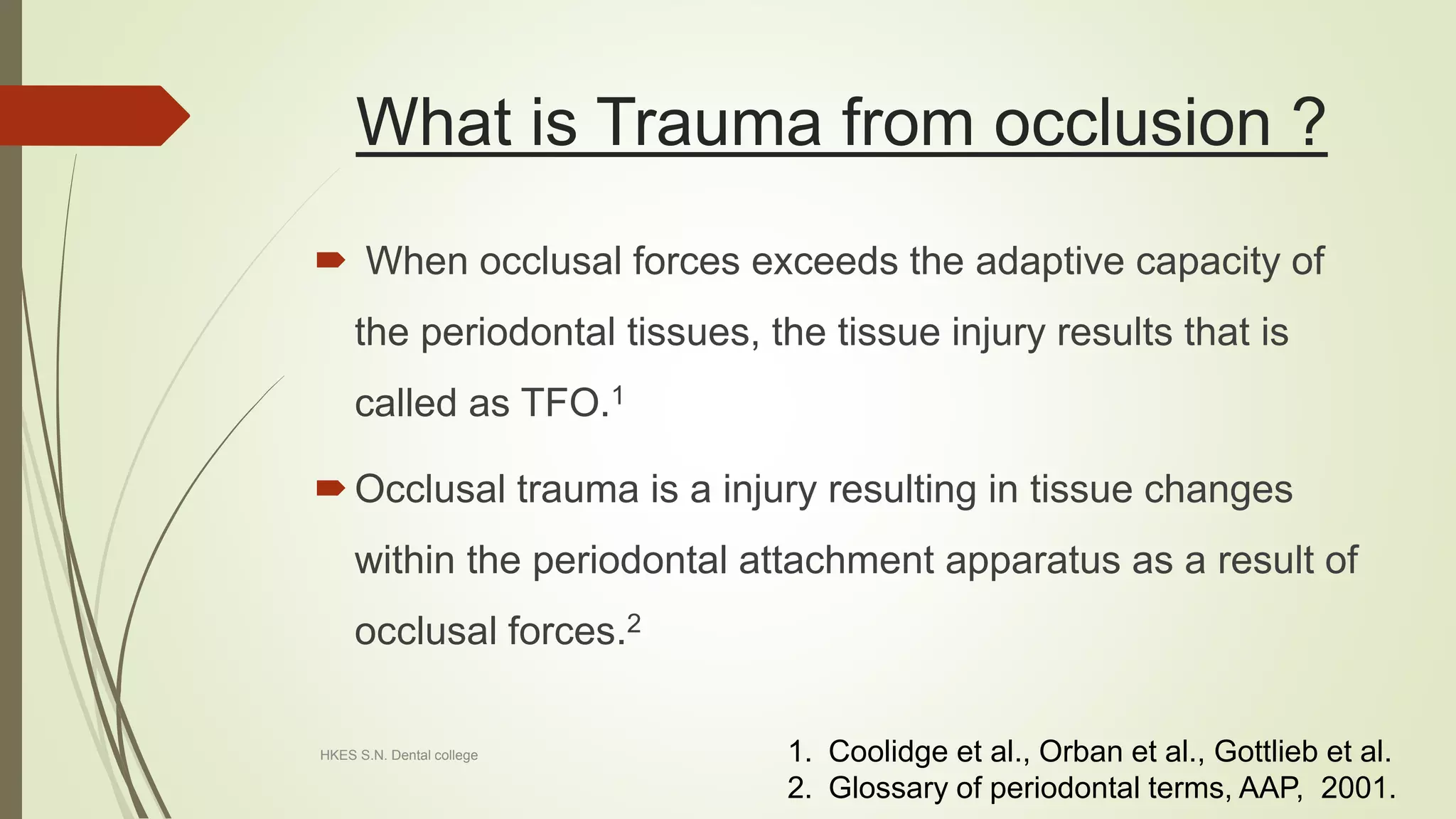 What is Trauma from occlusion ?

When occlusal forces exceeds the adaptive capacity of the periodontal tissues, the tissue injury results that is called as TFO.$^1$

Occlusal trauma is a injury resulting in tissue changes within the periodontal attachment apparatus as a result of occlusal forces.$^2$

HKES S.N. Dental college

1. Coolidge et al., Orban et al., Gottlieb et al.
2. Glossary of periodontal terms, AAP, 2001.